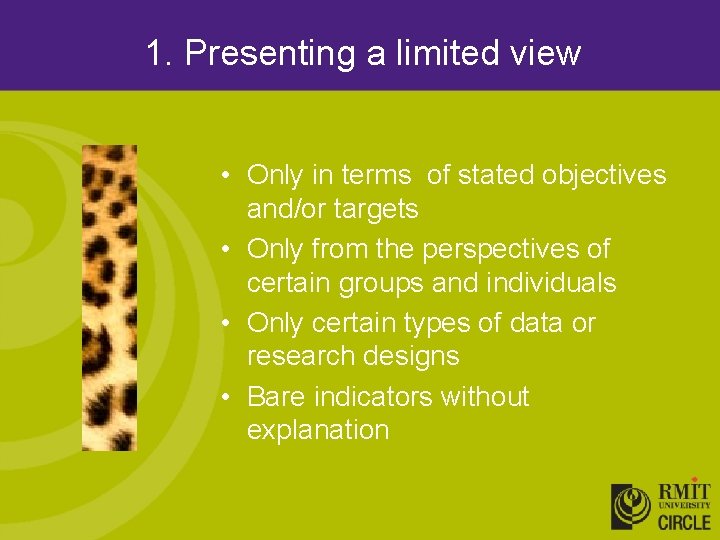 1. Presenting a limited view

• Only in terms of stated objectives and/or targets
• Only from the perspectives of certain groups and individuals
• Only certain types of data or research designs
• Bare indicators without explanation

RMIT UNIVERSITY CIRCLE